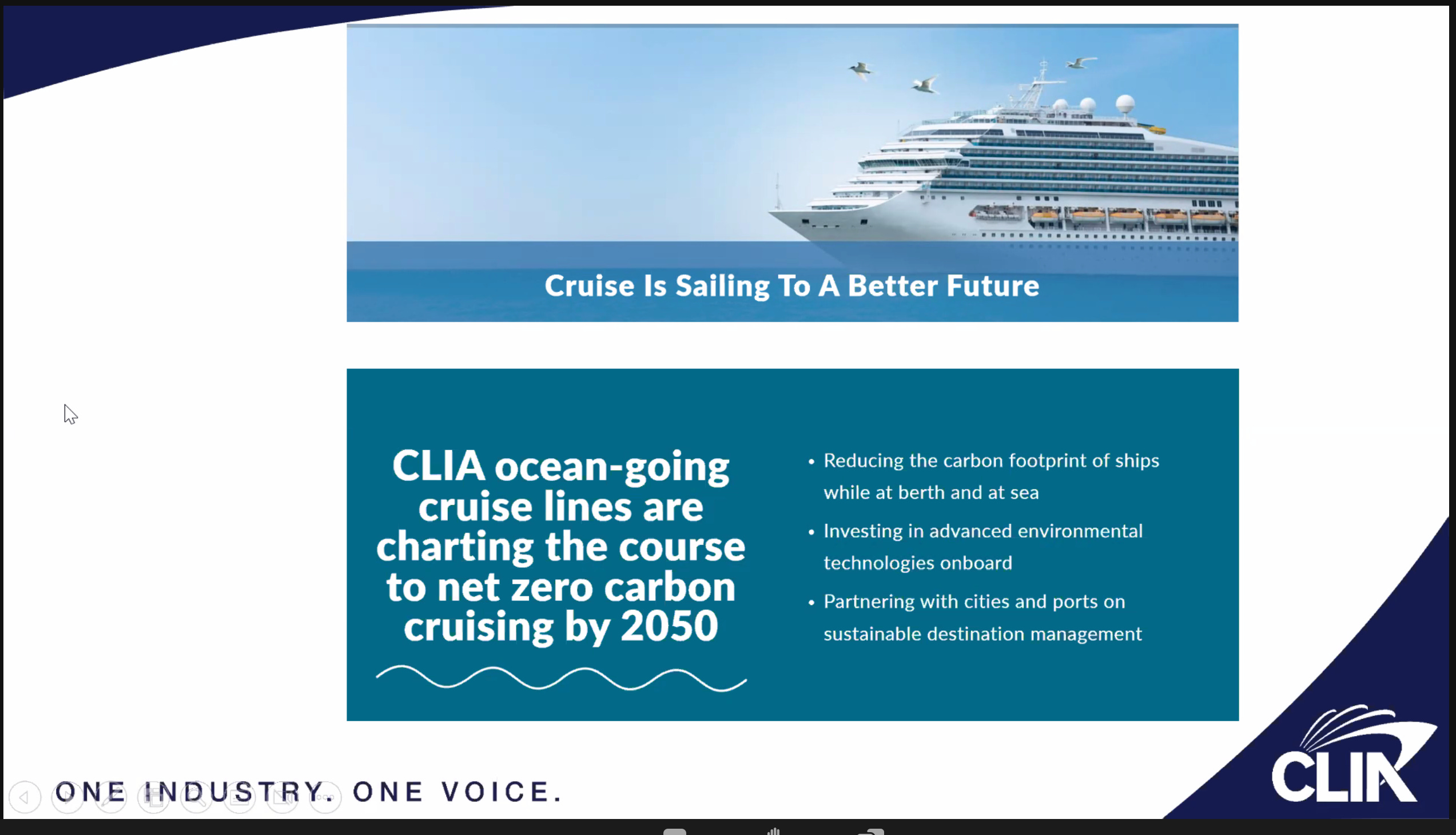 Cruise Is Sailing To A Better Future

CLIA ocean-going cruise lines are charting the course to net zero carbon cruising by 2050

• Reducing the carbon footprint of ships while at berth and at sea

• Investing in advanced environmental technologies onboard

• Partnering with cities and ports on sustainable destination management

ONE INDUSTRY. ONE VOICE.

CLIA